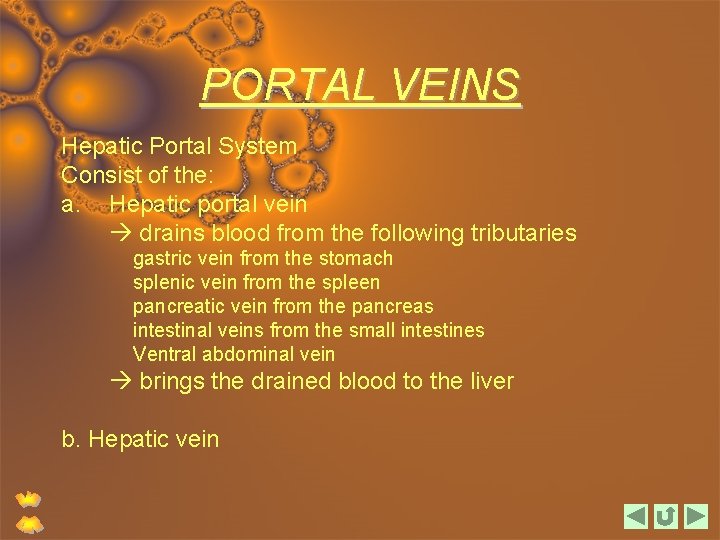 PORTAL VEINS

Hepatic Portal System
Consist of the:
a. Hepatic portal vein
→ drains blood from the following tributaries
gastric vein from the stomach
splenic vein from the spleen
pancreatic vein from the pancreas
intestinal veins from the small intestines
Ventral abdominal vein
→ brings the drained blood to the liver

b. Hepatic vein